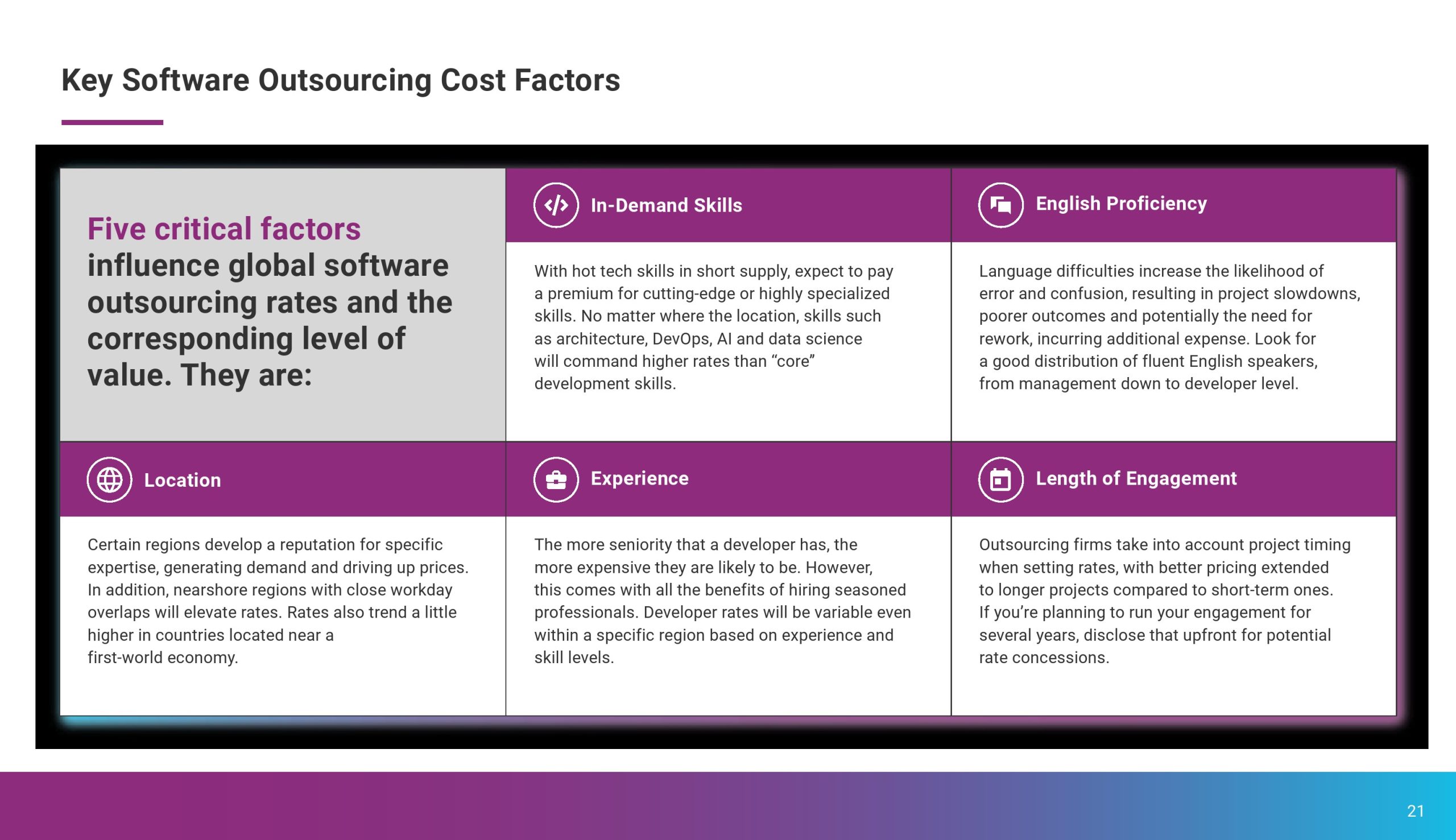 Key Software Outsourcing Cost Factors

Five critical factors influence global software outsourcing rates and the corresponding level of value. They are:

In-Demand Skills

With hot tech skills in short supply, expect to pay a premium for cutting-edge or highly specialized skills. No matter where the location, skills such as architecture, DevOps, AI and data science will command higher rates than “core” development skills.

English Proficiency

Language difficulties increase the likelihood of error and confusion, resulting in project slowdowns, poorer outcomes and potentially the need for rework, incurring additional expense. Look for a good distribution of fluent English speakers, from management down to developer level.

Location

Certain regions develop a reputation for specific expertise, generating demand and driving up prices. In addition, nearshore regions with close workday overlaps will elevate rates. Rates also trend a little higher in countries located near a first-world economy.

Experience

The more seniority that a developer has, the more expensive they are likely to be. However, this comes with all the benefits of hiring seasoned professionals. Developer rates will be variable even within a specific region based on experience and skill levels.

Length of Engagement

Outsourcing firms take into account project timing when setting rates, with better pricing extended to longer projects compared to short-term ones. If you’re planning to run your engagement for several years, disclose that upfront for potential rate concessions.

21